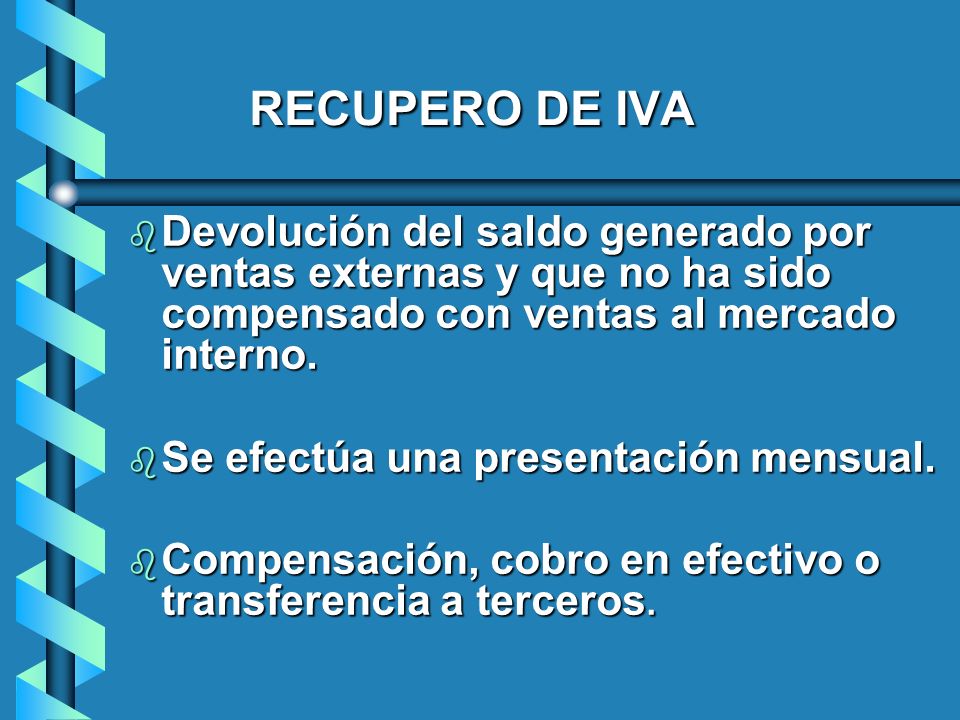 RECUPERO DE IVA

Devolución del saldo generado por ventas externas y que no ha sido compensado con ventas al mercado interno.

Se efectúa una presentación mensual.

Compensación, cobro en efectivo o transferencia a terceros.